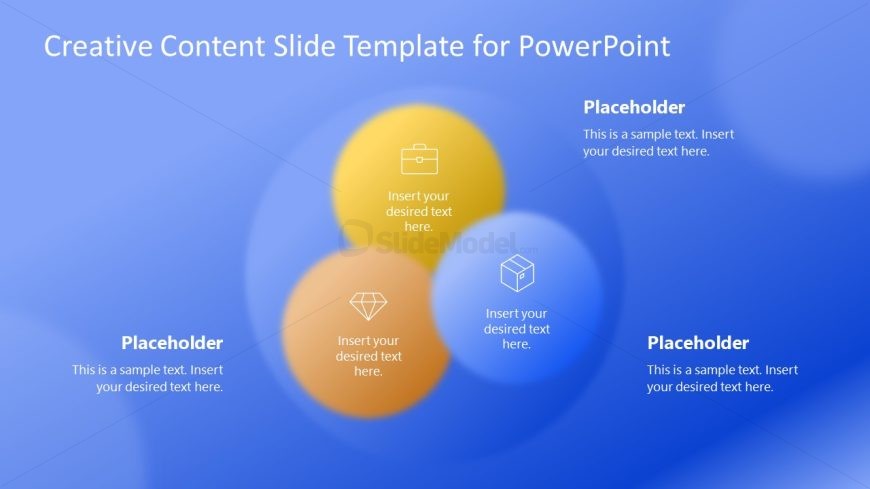 Creative Content Slide Template for PowerPoint

Placeholder
This is a sample text. Insert your desired text here.

Insert your desired text here.

SlideModel.com

Insert your desired text here.

Insert your desired text here.

Placeholder
This is a sample text. Insert your desired text here.

Placeholder
This is a sample text. Insert your desired text here.